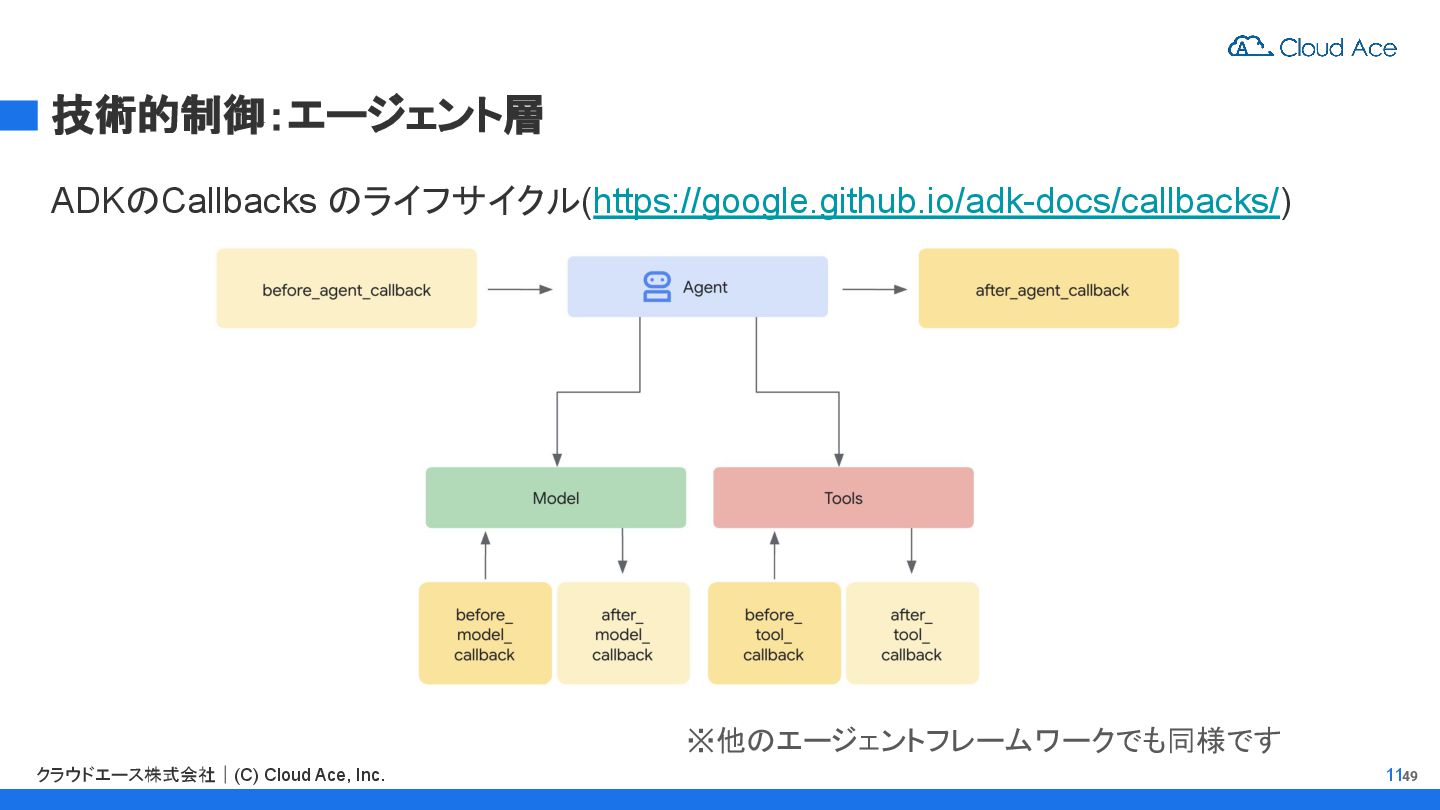 Cloud Ace

技術的制御：エージェント層

ADKのCallbacks のライフサイクル(https://google.github.io/adk-docs/callbacks/)

before_agent_callback

Agent

after_agent_callback

Model

Tools

before_ model_ callback

after_ model_ callback

before_ tool_ callback

after_ tool_ callback

※他のエージェントフレームワークでも同様です

クラウドエース株式会社 | (C) Cloud Ace, Inc.

1149